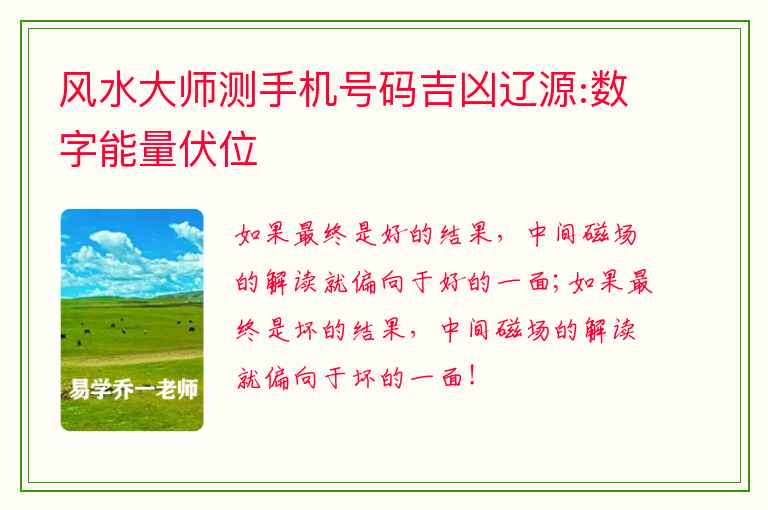 风水大师测手机号码吉凶辽源:数字能量伏位

易学乔一老师

如果最终是好的结果，中间磁场的解读就偏向于好的一面；如果最终是坏的结果，中间磁场的解读就偏向于坏的一面！